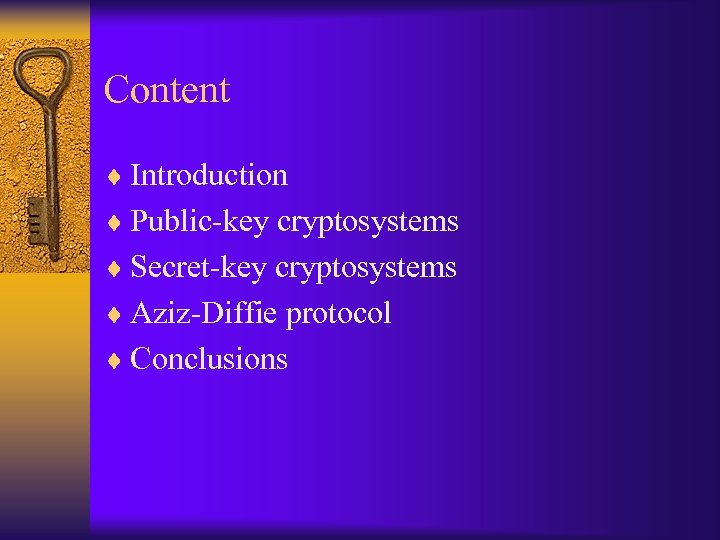 Content

♦ Introduction
♦ Public-key cryptosystems
♦ Secret-key cryptosystems
♦ Aziz-Diffie protocol
♦ Conclusions